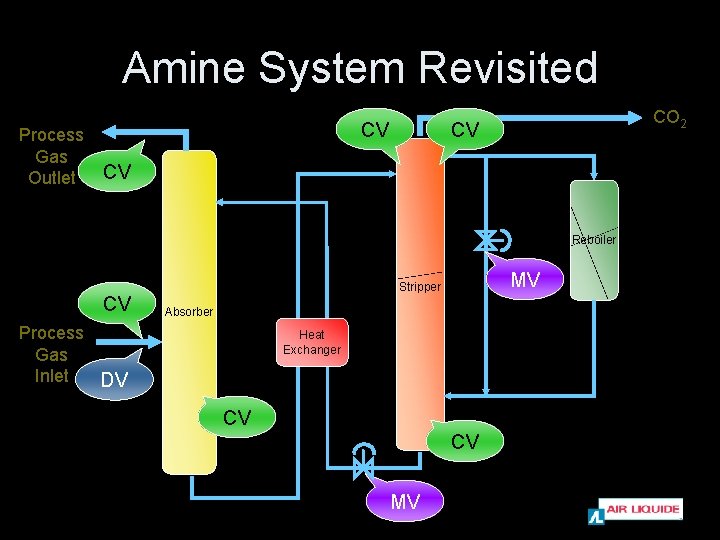 Amine System Revisited

Process Gas Outlet

CV

CV

CV

$CO_2$

Reboiler

MV

Stripper

CV

Absorber

Process Gas Inlet

DV

Heat Exchanger

CV

CV

MV

AIR LIQUIDE